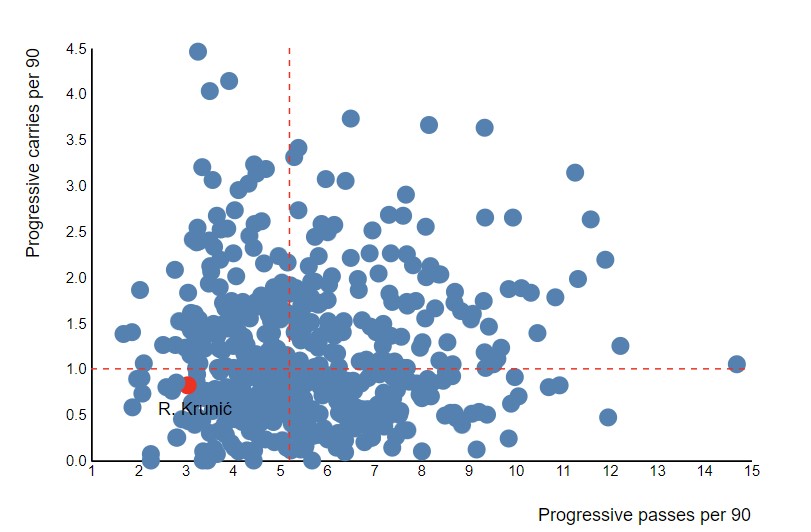 Progressive carries per 90

4.5
4.0
3.5
3.0
2.5
2.0
1.5
1.0
0.5
0.0

R. Krunić

1 2 3 4 5 6 7 8 9 10 11 12 13 14 15

Progressive passes per 90